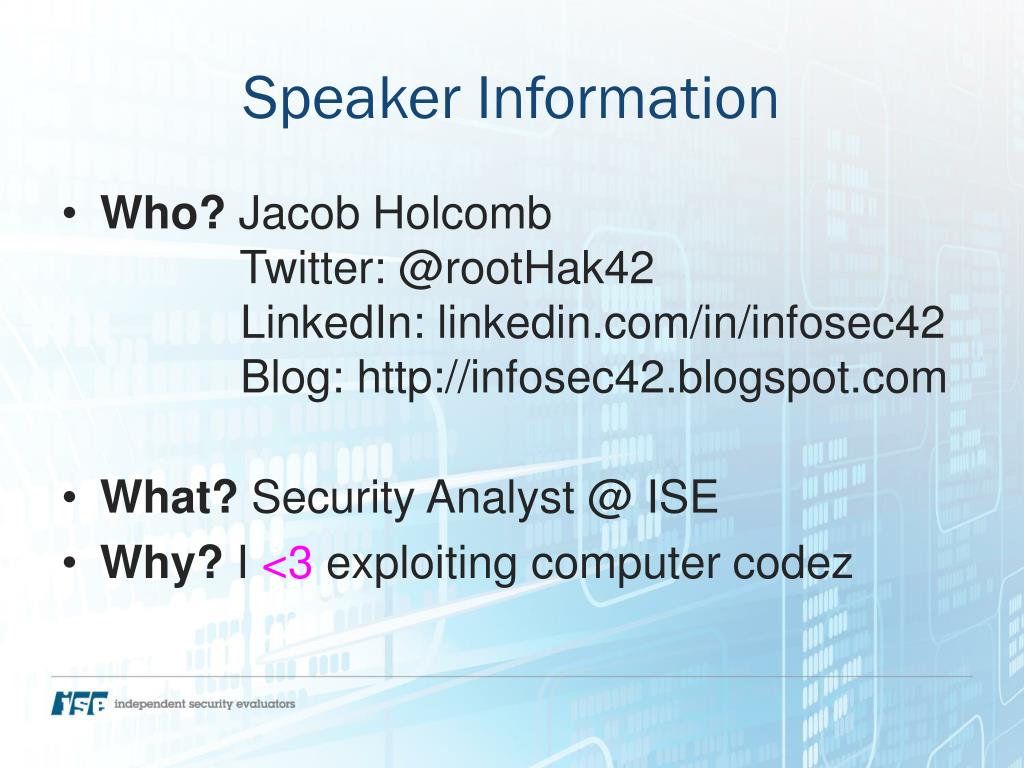 Speaker Information

• **Who?** Jacob Holcomb
Twitter: @rootHak42
LinkedIn: linkedin.com/in/infosec42
Blog: http://infosec42.blogspot.com

• **What?** Security Analyst @ ISE
• **Why?** I <3 exploiting computer codez

ISE independent security evaluators